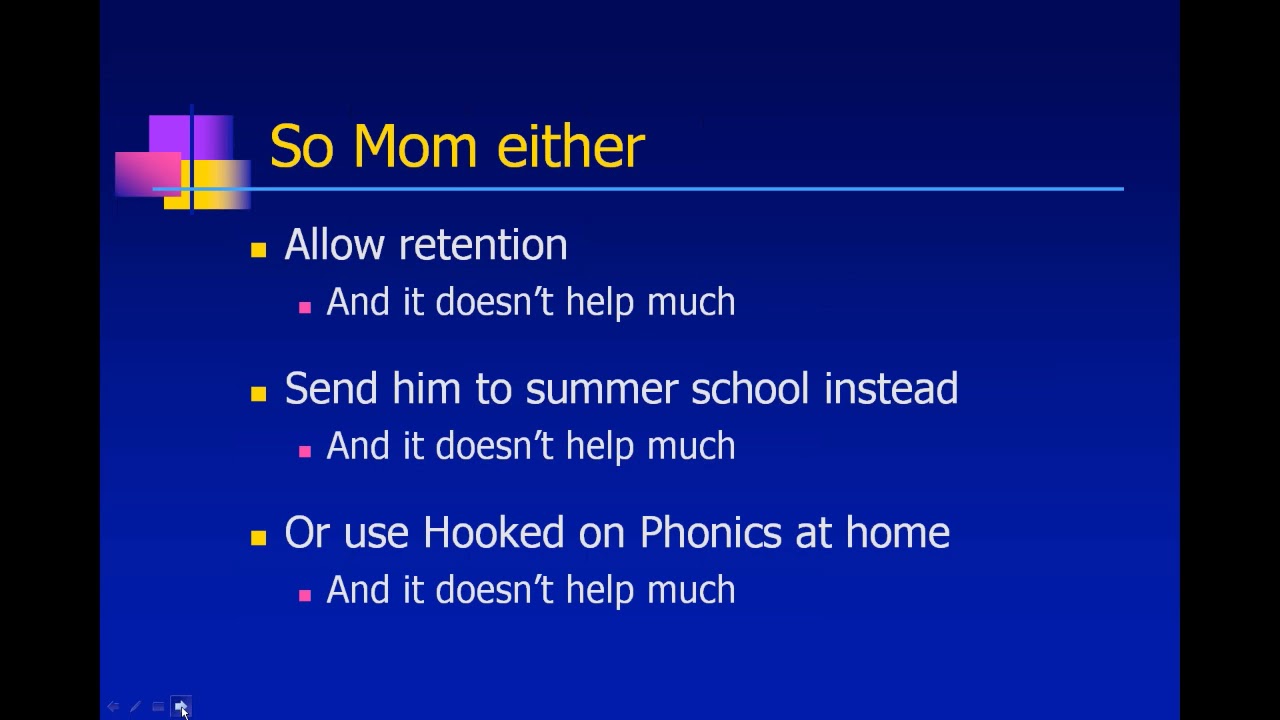 So Mom either

- Allow retention
  - And it doesn't help much
- Send him to summer school instead
  - And it doesn't help much
- Or use Hooked on Phonics at home
  - And it doesn't help much